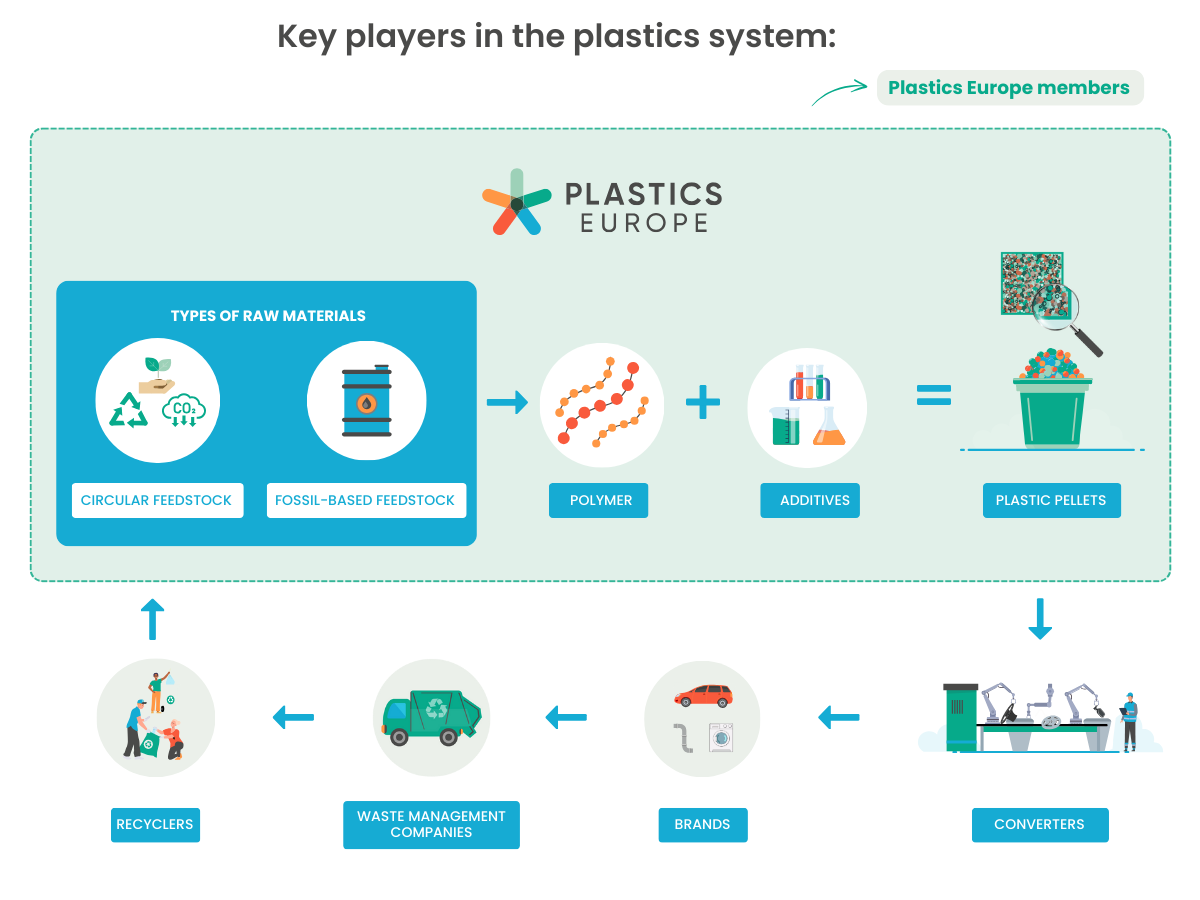 Key players in the plastics system:

Plastics Europe members

PLASTICS EUROPE

TYPES OF RAW MATERIALS

$CO_2$

CIRCULAR FEEDSTOCK

FOSSIL-BASED FEEDSTOCK

POLYMER

ADDITIVES

PLASTIC PELLETS

CONVERTERS

BRANDS

WASTE MANAGEMENT COMPANIES

RECYCLERS